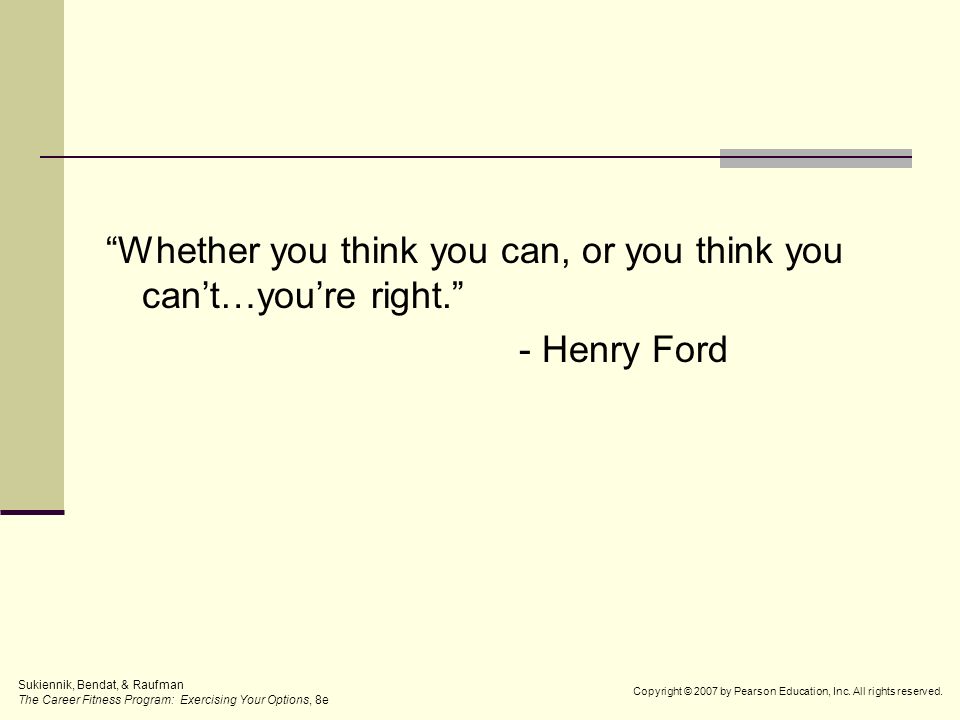 “Whether you think you can, or you think you can’t…you’re right.”

- Henry Ford

Sukiennik, Bendat, & Raufman
The Career Fitness Program: Exercising Your Options, 8e

Copyright © 2007 by Pearson Education, Inc. All rights reserved.